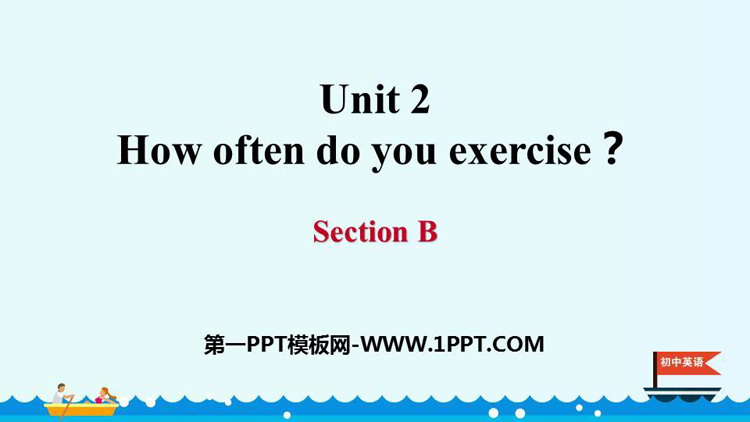 Unit 2
How often do you exercise？

Section B

第一PPT模板网-WWW.1PPT.COM

初中英语